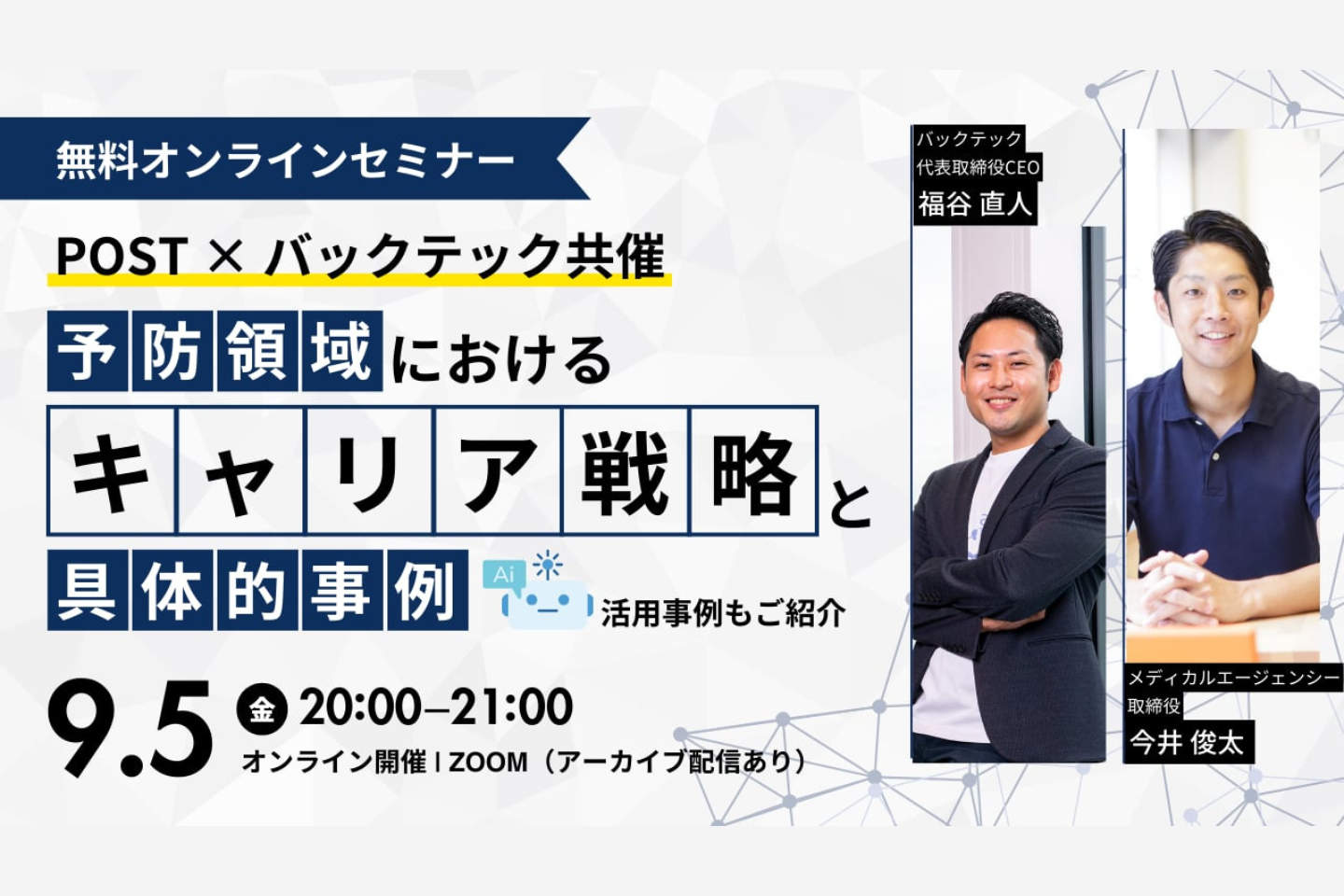 無料オンラインセミナー

POST × バックテック共催

予防領域における

キャリア戦略と

具体的事例

Ai

活用事例もご紹介

9.5 金 20:00–21:00

オンライン開催 | ZOOM（アーカイブ配信あり）

バックテック
代表取締役CEO
福谷 直人

メディカルエージェンシー
取締役
今井 俊太